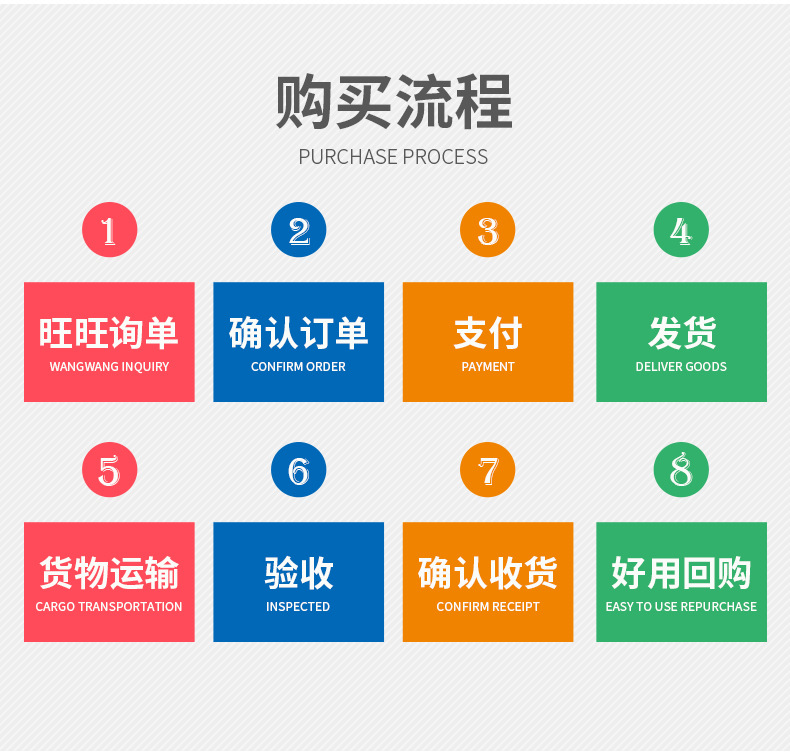 购买流程

PURCHASE PROCESS

1
旺旺询单
WANGWANG INQUIRY

2
确认订单
CONFIRM ORDER

3
支付
PAYMENT

4
发货
DELIVER GOODS

5
货物运输
CARGO TRANSPORTATION

6
验收
INSPECTED

7
确认收货
CONFIRM RECEIPT

8
好用回购
EASY TO USE REPURCHASE